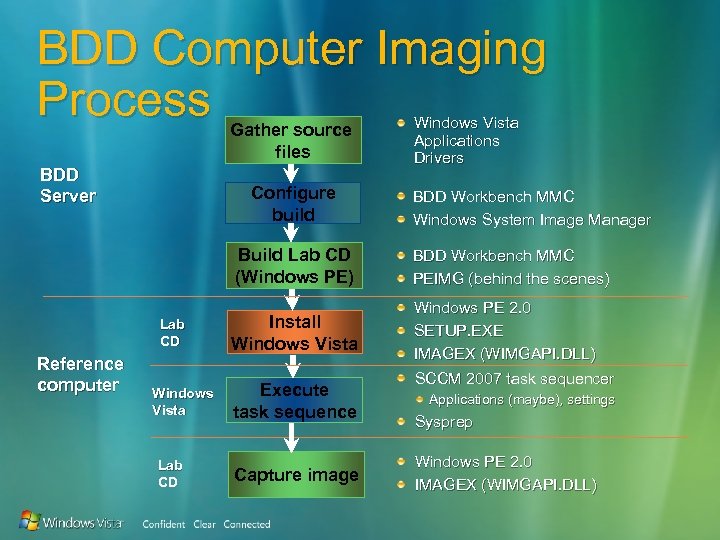 BDD Computer Imaging Process

BDD Server

Gather source files

Windows Vista
Applications
Drivers

Configure build

BDD Workbench MMC
Windows System Image Manager

Build Lab CD (Windows PE)

BDD Workbench MMC
PEIMG (behind the scenes)

Reference computer

Lab CD

Install Windows Vista

Windows PE 2.0
SETUP.EXE
IMAGEX (WIMGAPI.DLL)

Windows Vista

Execute task sequence

SCCM 2007 task sequencer
Applications (maybe), settings
Sysprep

Lab CD

Capture image

Windows PE 2.0
IMAGEX (WIMGAPI.DLL)

Windows Vista Confident Clear Connected